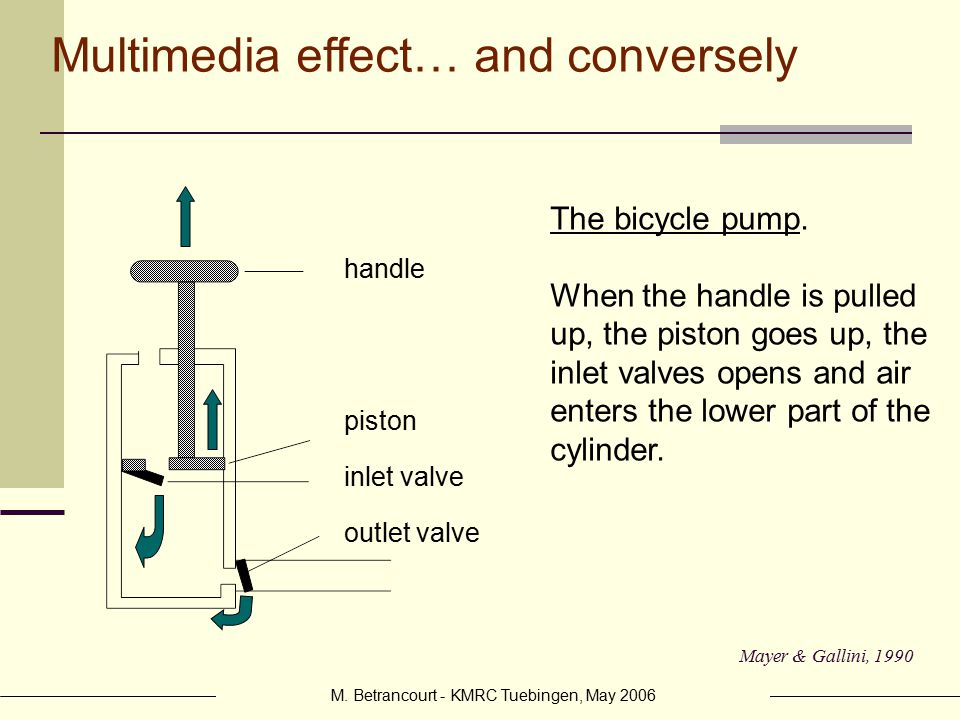 Multimedia effect… and conversely

handle

piston

inlet valve

outlet valve

The bicycle pump.

When the handle is pulled up, the piston goes up, the inlet valves opens and air enters the lower part of the cylinder.

Mayer & Gallini, 1990

M. Betrancourt - KMRC Tuebingen, May 2006